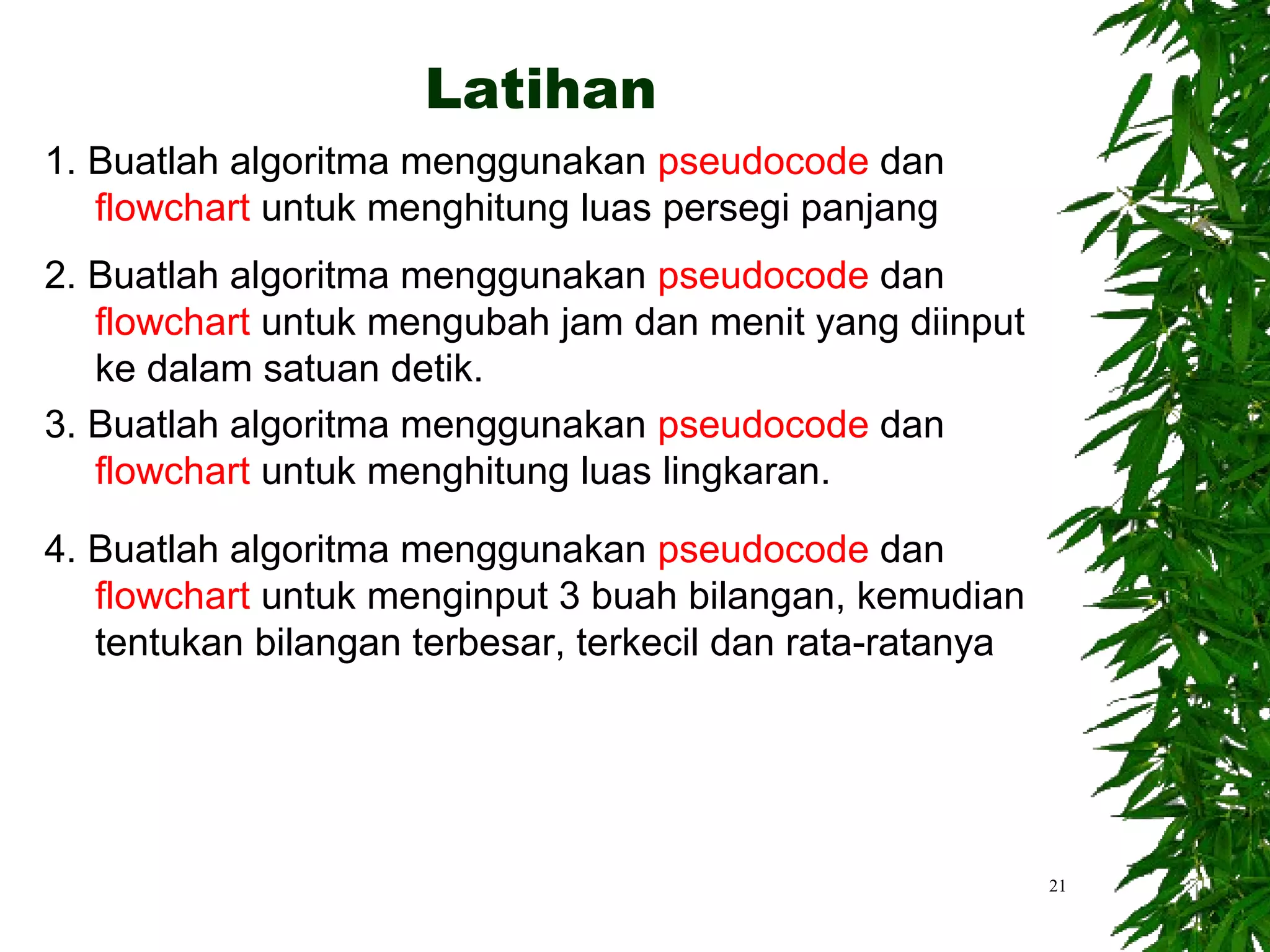 Latihan

1. Buatlah algoritma menggunakan pseudocode dan flowchart untuk menghitung luas persegi panjang

2. Buatlah algoritma menggunakan pseudocode dan flowchart untuk mengubah jam dan menit yang diinput ke dalam satuan detik.

3. Buatlah algoritma menggunakan pseudocode dan flowchart untuk menghitung luas lingkaran.

4. Buatlah algoritma menggunakan pseudocode dan flowchart untuk menginput 3 buah bilangan, kemudian tentukan bilangan terbesar, terkecil dan rata-ratanya

21